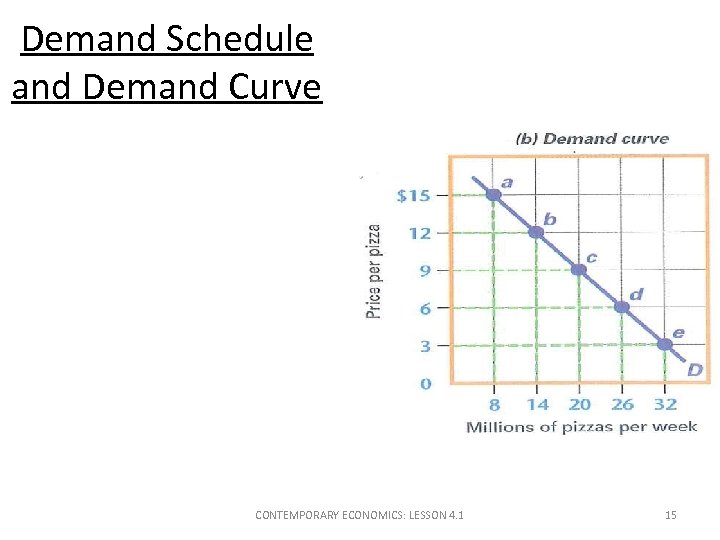 Demand Schedule and Demand Curve

(b) Demand curve

Price per pizza

$15
12
9
6
3
0

a
b
c
d
e
D

8 14 20 26 32

Millions of pizzas per week

CONTEMPORARY ECONOMICS: LESSON 4.1

15